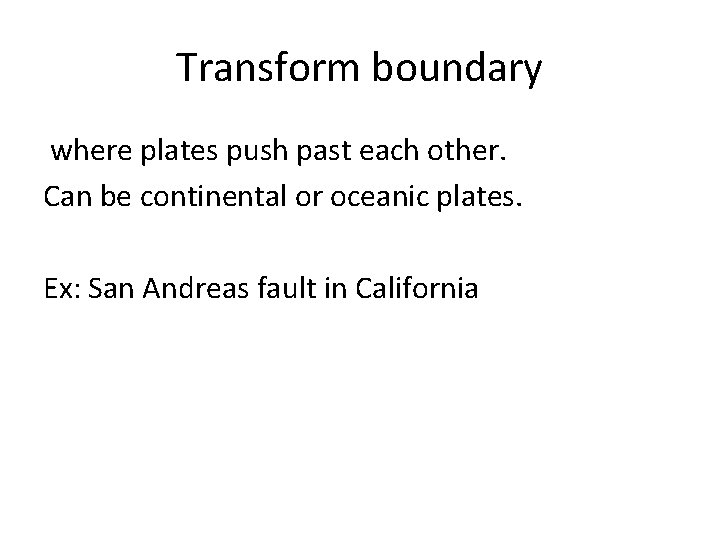 Transform boundary

where plates push past each other.
Can be continental or oceanic plates.

Ex: San Andreas fault in California